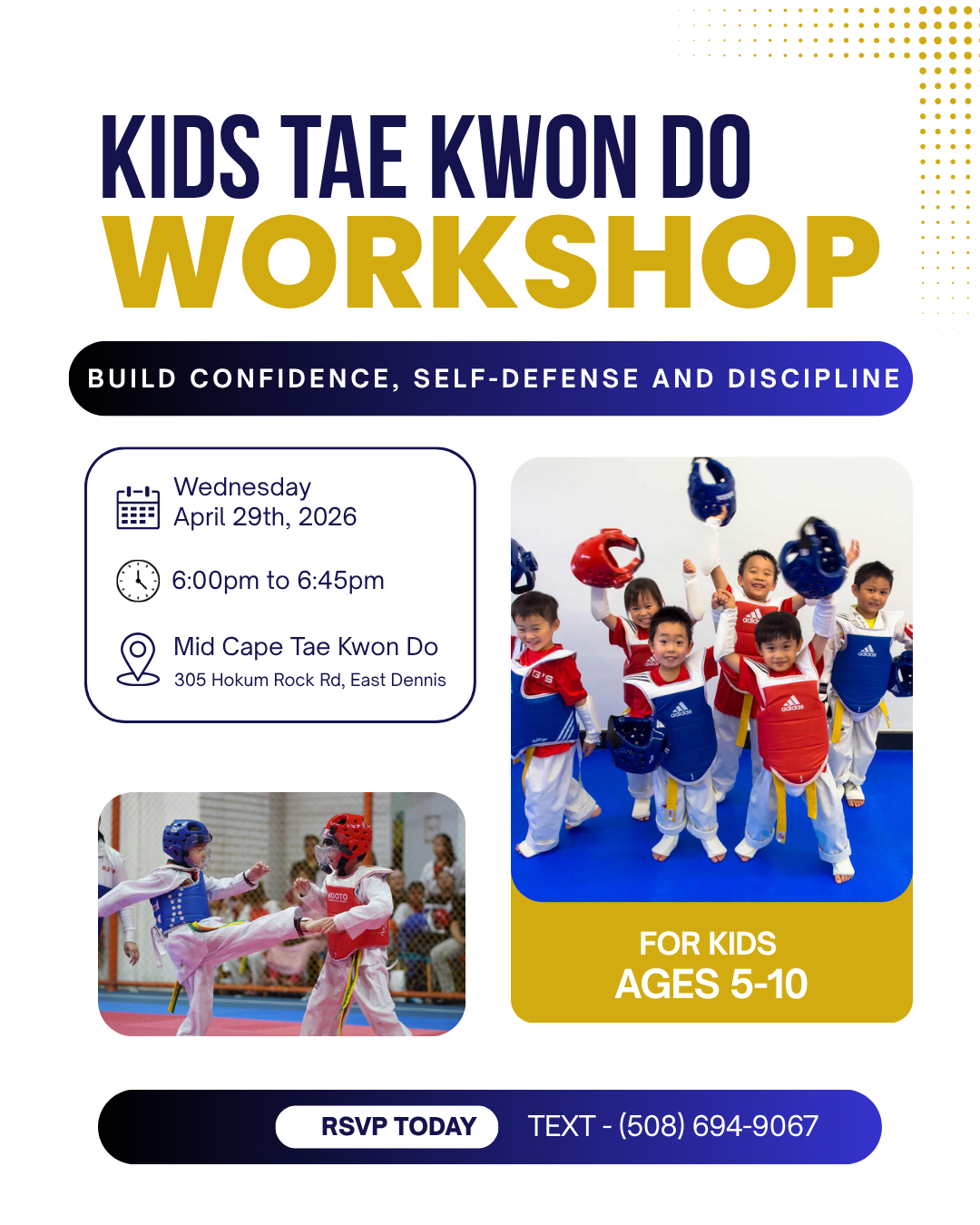 KIDS TAE KWON DO
WORKSHOP

BUILD CONFIDENCE, SELF-DEFENSE AND DISCIPLINE

Wednesday
April 29th, 2026

6:00pm to 6:45pm

Mid Cape Tae Kwon Do
305 Hokum Rock Rd, East Dennis

FOR KIDS
AGES 5-10

RSVP TODAY

TEXT - (508) 694-9067